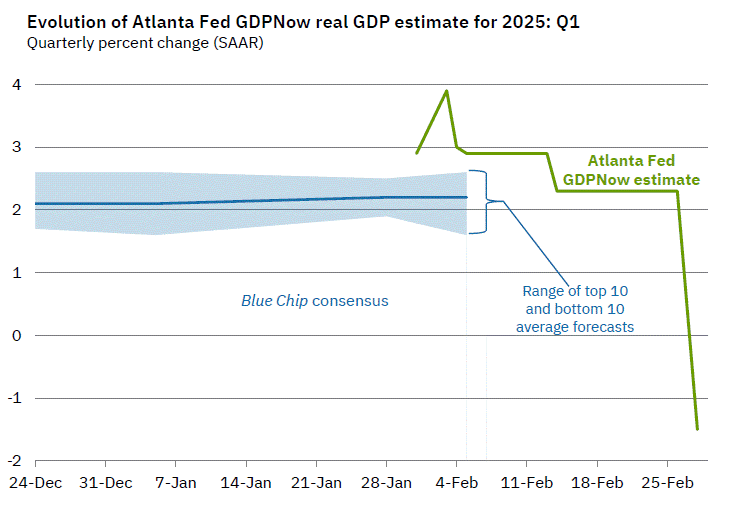 Evolution of Atlanta Fed GDPNow real GDP estimate for 2025: Q1
Quarterly percent change (SAAR)

4
3
2
1
0
-1
-2

Atlanta Fed GDPNow estimate

Blue Chip consensus

Range of top 10 and bottom 10 average forecasts

24-Dec
31-Dec
7-Jan
14-Jan
21-Jan
28-Jan
4-Feb
11-Feb
18-Feb
25-Feb